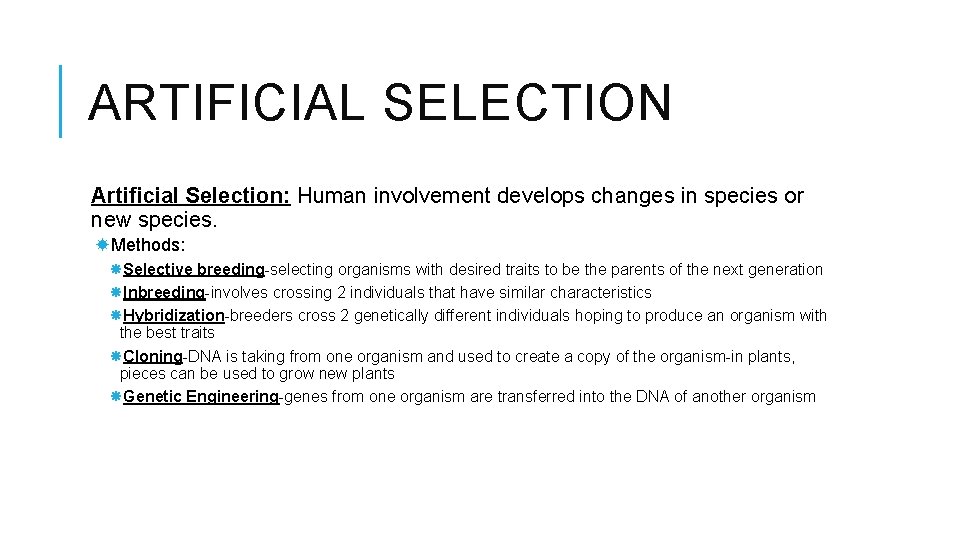 ARTIFICIAL SELECTION

Artificial Selection: Human involvement develops changes in species or new species.

Methods:

Selective breeding-selecting organisms with desired traits to be the parents of the next generation

Inbreeding-involves crossing 2 individuals that have similar characteristics

Hybridization-breeders cross 2 genetically different individuals hoping to produce an organism with the best traits

Cloning-DNA is taking from one organism and used to create a copy of the organism-in plants, pieces can be used to grow new plants

Genetic Engineering-genes from one organism are transferred into the DNA of another organism